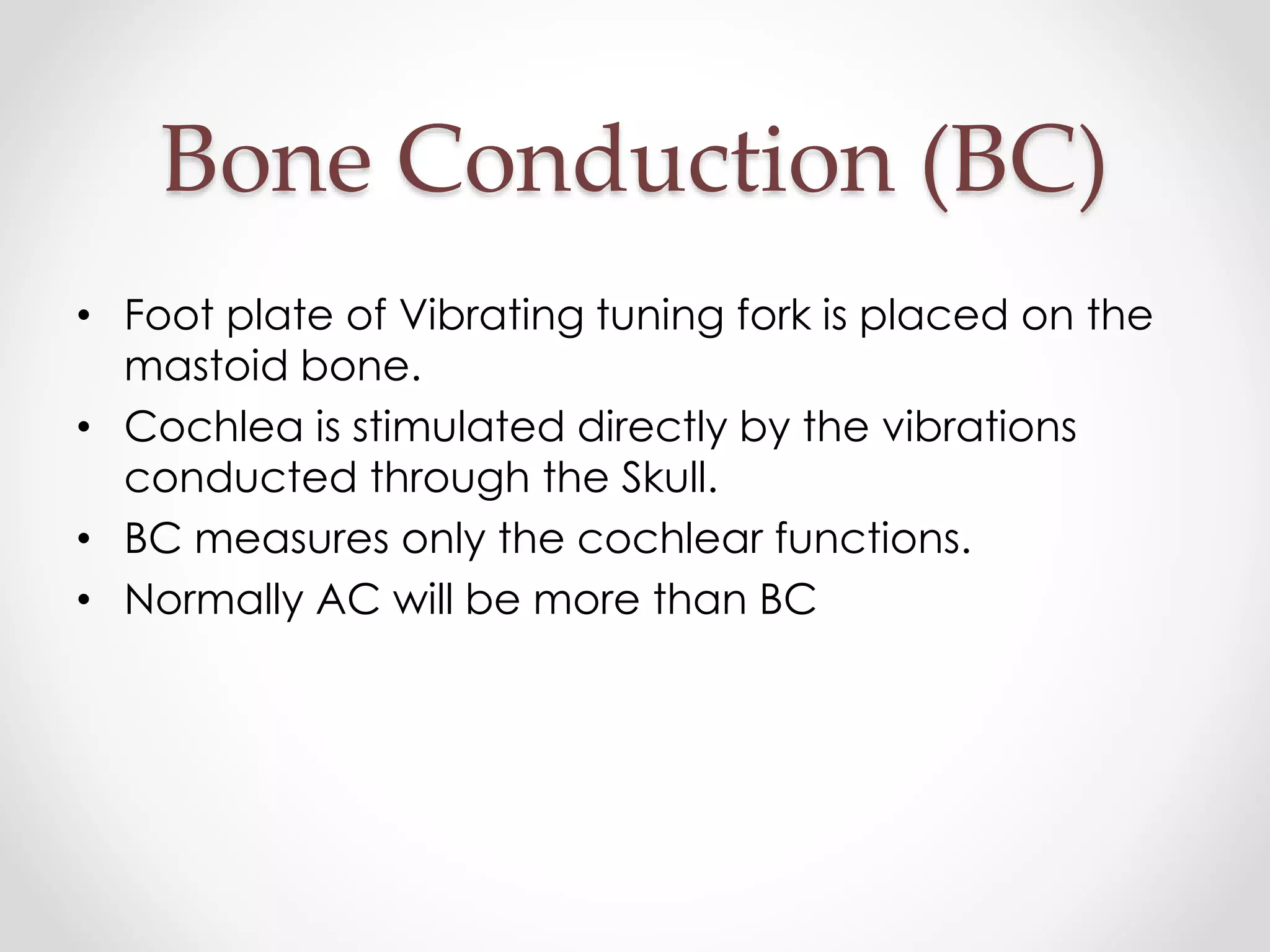 Bone Conduction (BC)

• Foot plate of Vibrating tuning fork is placed on the mastoid bone.
• Cochlea is stimulated directly by the vibrations conducted through the Skull.
• BC measures only the cochlear functions.
• Normally AC will be more than BC